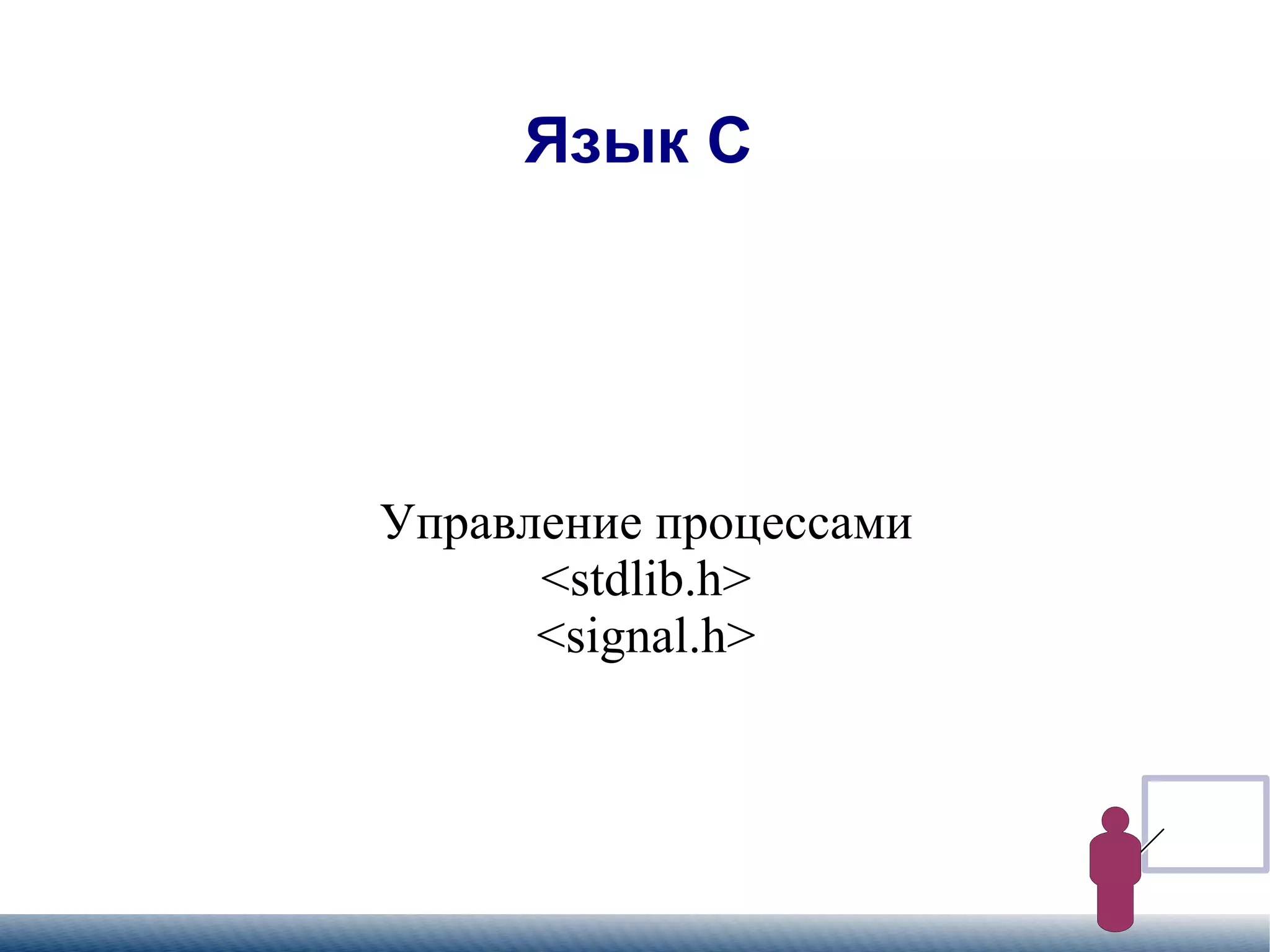 Язык С

Управление процессами
<stdlib.h>
<signal.h>